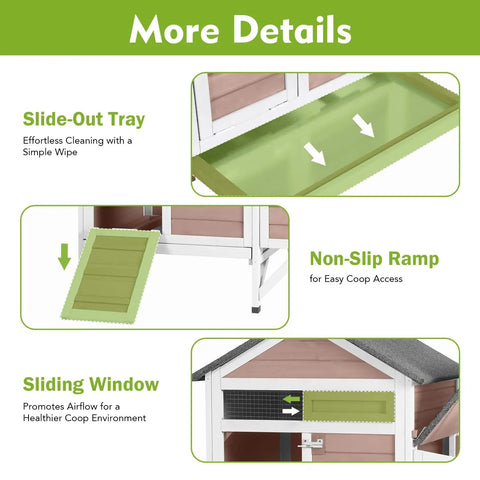 More Details

Slide-Out Tray
Effortless Cleaning with a Simple Wipe

Non-Slip Ramp
for Easy Coop Access

Sliding Window
Promotes Airflow for a Healthier Coop Environment